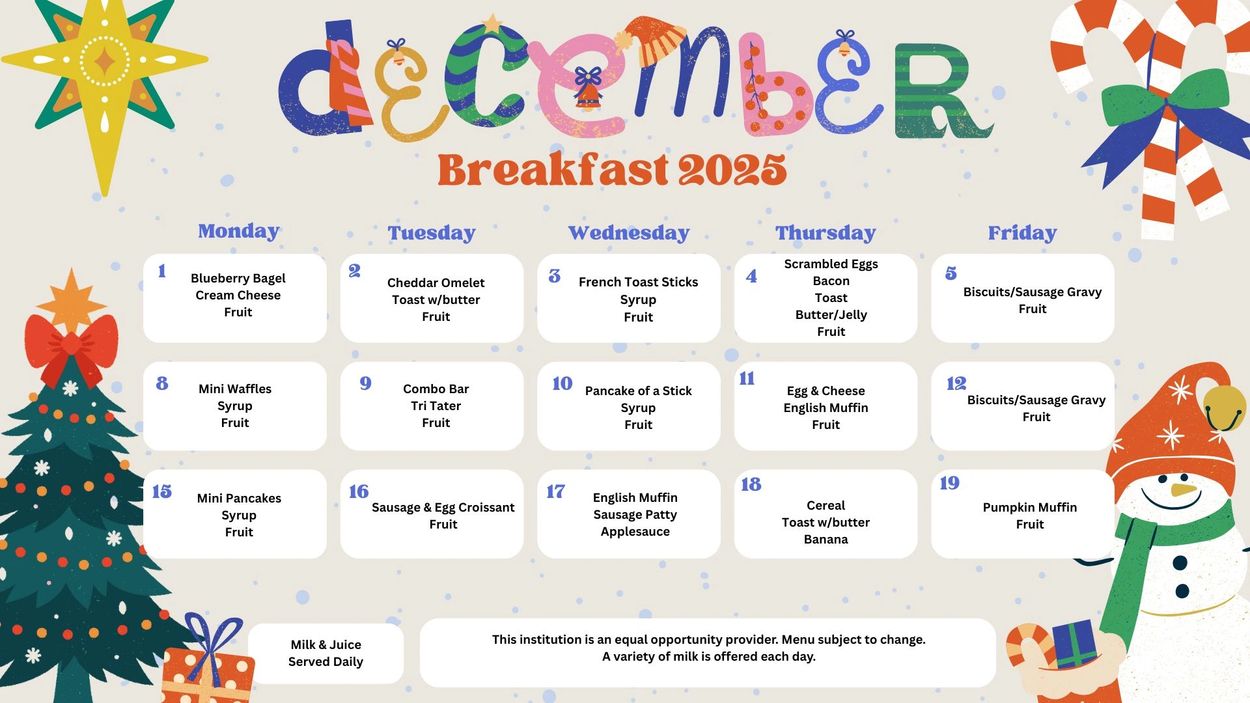 december
Breakfast 2025

| Monday | Tuesday | Wednesday | Thursday | Friday |
|---|---|---|---|---|
| 1 Blueberry Bagel Cream Cheese Fruit | 2 Cheddar Omelet Toast w/butter Fruit | 3 French Toast Sticks Syrup Fruit | 4 Scrambled Eggs Bacon Toast Butter/Jelly Fruit | 5 Biscuits/Sausage Gravy Fruit |
| 8 Mini Waffles Syrup Fruit | 9 Combo Bar Tri Tater Fruit | 10 Pancake of a Stick Syrup Fruit | 11 Egg & Cheese English Muffin Fruit | 12 Biscuits/Sausage Gravy Fruit |
| 15 Mini Pancakes Syrup Fruit | 16 Sausage & Egg Croissant Fruit | 17 English Muffin Sausage Patty Applesauce | 18 Cereal Toast w/butter Banana | 19 Pumpkin Muffin Fruit |

Milk & Juice Served Daily

This institution is an equal opportunity provider. Menu subject to change. A variety of milk is offered each day.